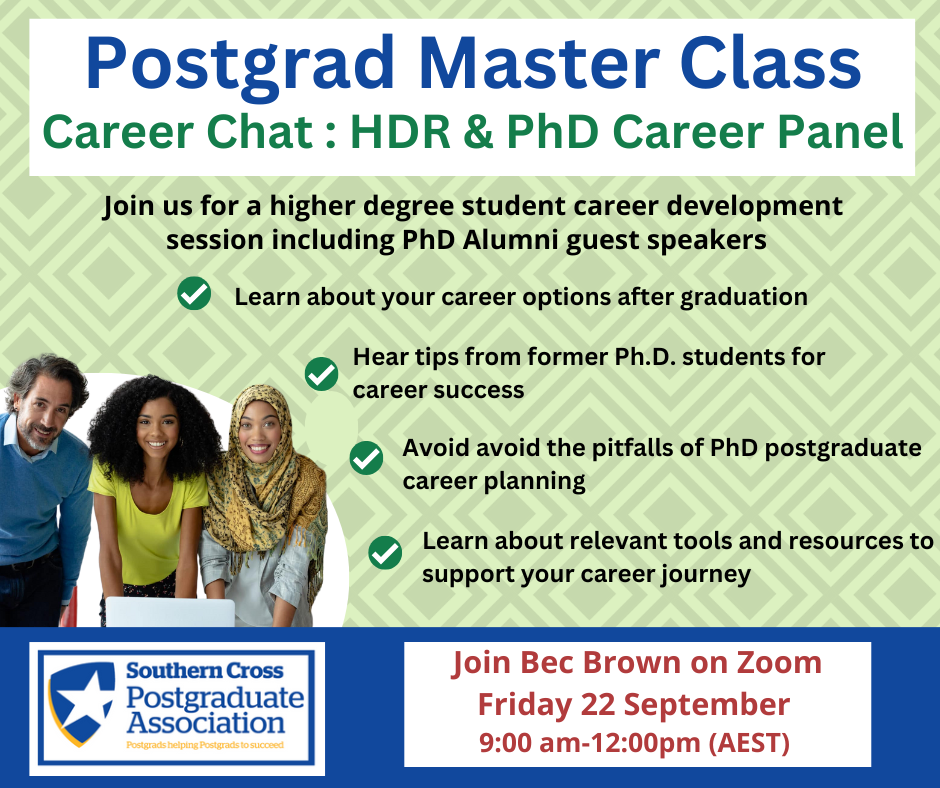 Postgrad Master Class
Career Chat : HDR & PhD Career Panel

Join us for a higher degree student career development session including PhD Alumni guest speakers

Learn about your career options after graduation

Hear tips from former Ph.D. students for career success

Avoid avoid the pitfalls of PhD postgraduate career planning

Learn about relevant tools and resources to support your career journey

Southern Cross Postgraduate Association
Postgrads helping Postgrads to succeed

Join Bec Brown on Zoom
Friday 22 September
9:00 am-12:00pm (AEST)